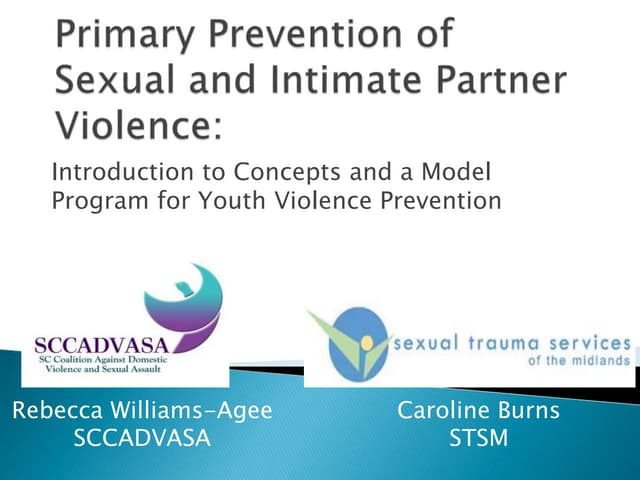 Primary Prevention of Sexual and Intimate Partner Violence:

Introduction to Concepts and a Model Program for Youth Violence Prevention

SCCADVASA
SC Coalition Against Domestic Violence and Sexual Assault

sexual trauma services
of the midlands

Rebecca Williams-Agee
SCCADVASA

Caroline Burns
STSM